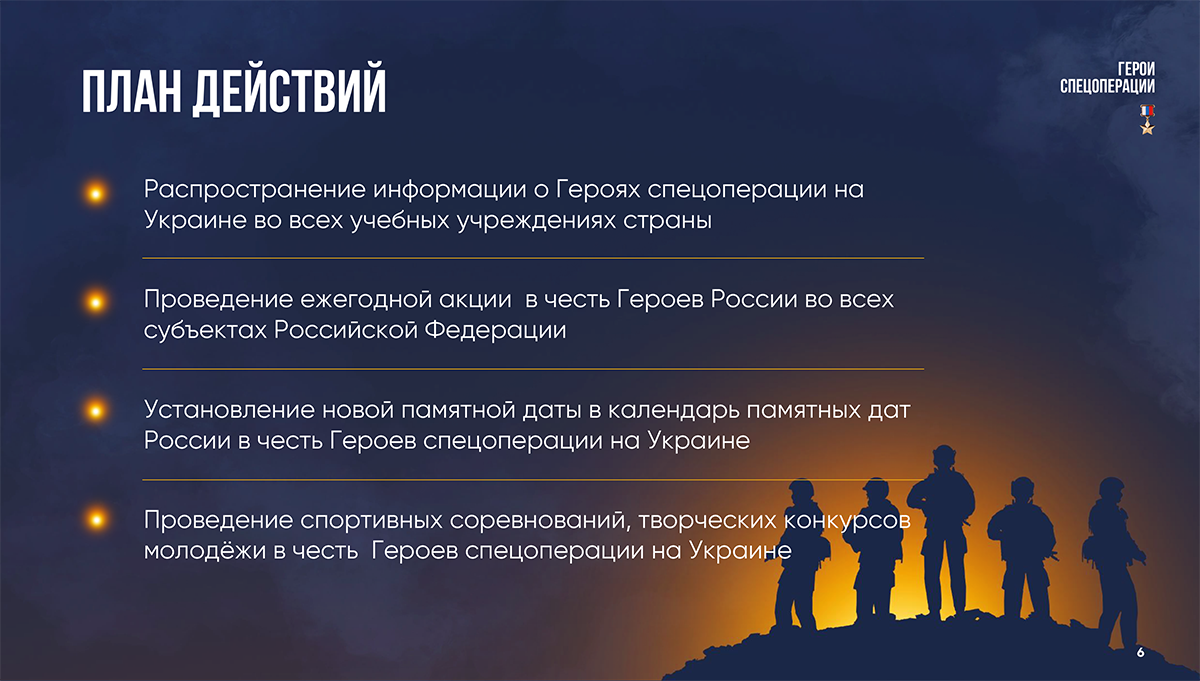 ПЛАН ДЕЙСТВИЙ

ГЕРОИ
СПЕЦОПЕРАЦИИ

Распространение информации о Героях спецоперации на Украине во всех учебных учреждениях страны

Проведение ежегодной акции в честь Героев России во всех субъектах Российской Федерации

Установление новой памятной даты в календарь памятных дат России в честь Героев спецоперации на Украине

Проведение спортивных соревнований, творческих конкурсов молодёжи в честь Героев спецоперации на Украине

6